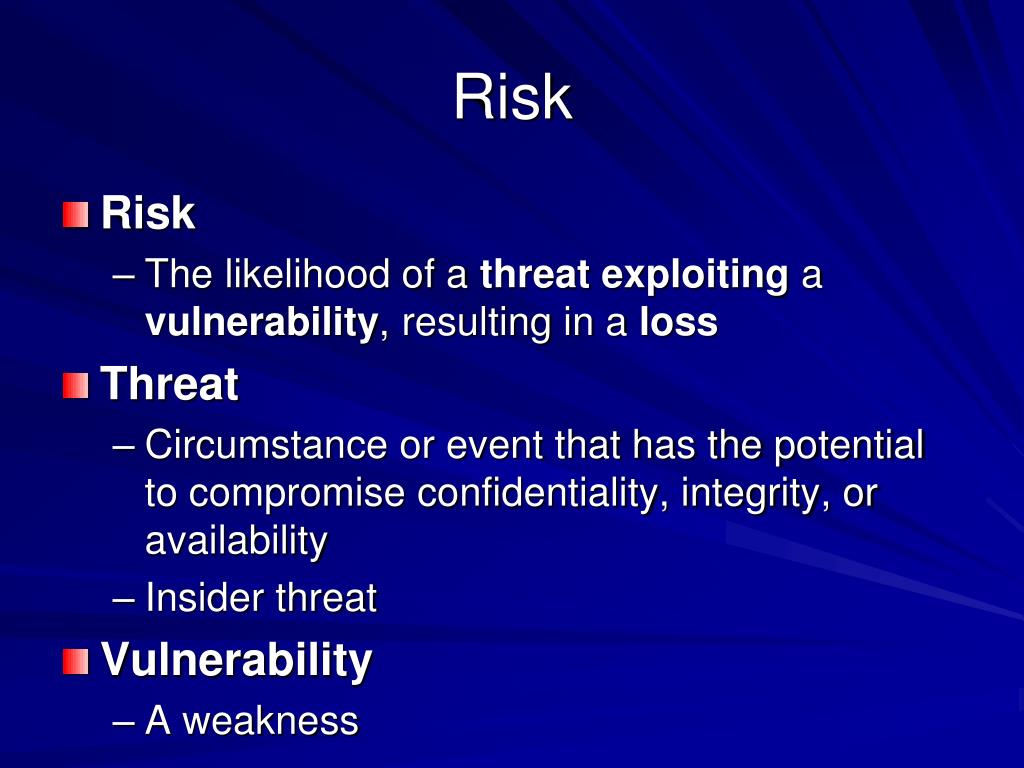 Risk

Risk
– The likelihood of a threat exploiting a vulnerability, resulting in a loss

Threat
– Circumstance or event that has the potential to compromise confidentiality, integrity, or availability
– Insider threat

Vulnerability
– A weakness